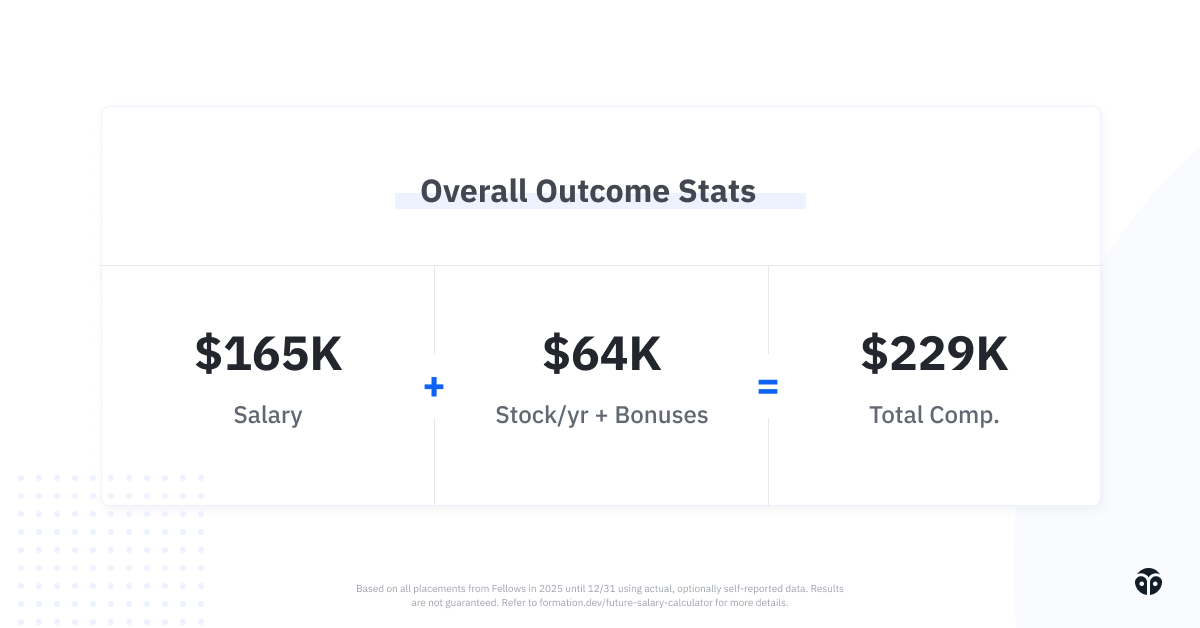 Overall Outcome Stats

$165K
Salary

+

$64K
Stock/yr + Bonuses

=

$229K
Total Comp.

Based on all placements from Fellows in 2025 until 12/31 using actual, optionally self-reported data. Results are not guaranteed. Refer to formation.dev/future-salary-calculator for more details.